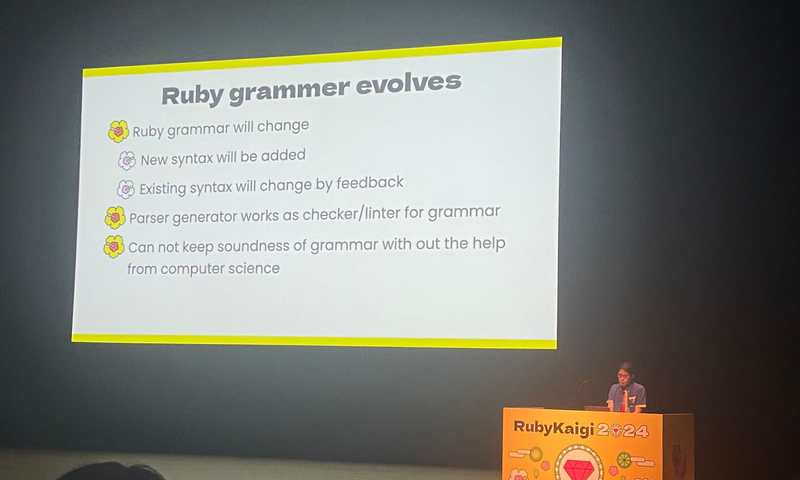 Ruby grammer evolves

Ruby grammar will change

New syntax will be added

Existing syntax will change by feedback

Parser generator works as checker/linter for grammar

Can not keep soundness of grammar with out the help from computer science

RubyKaigi 2024